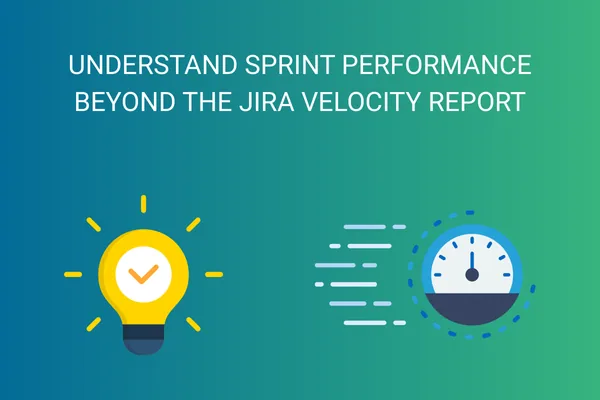 UNDERSTAND SPRINT PERFORMANCE BEYOND THE JIRA VELOCITY REPORT